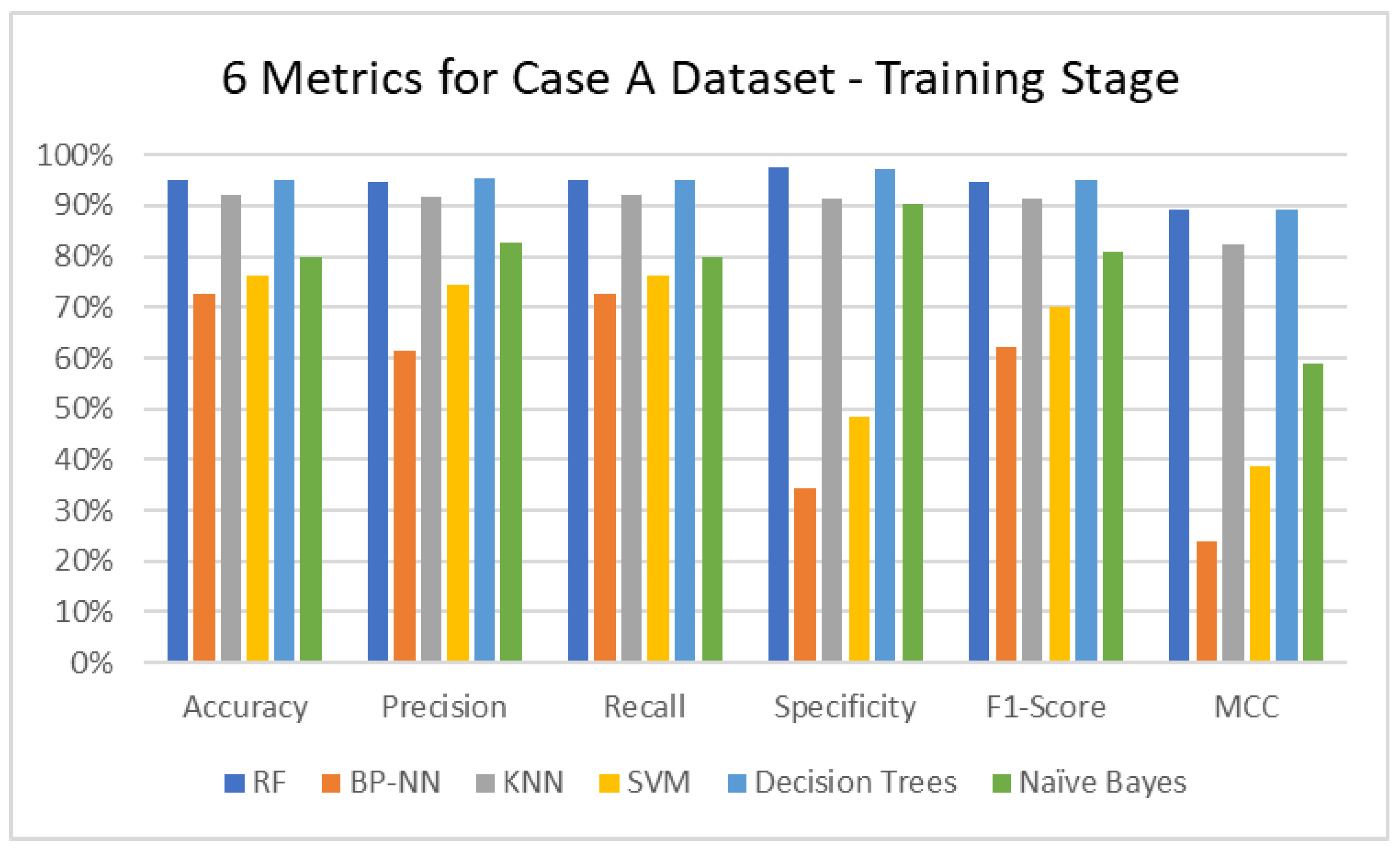 6 Metrics for Case A Dataset - Training Stage

100%
90%
80%
70%
60%
50%
40%
30%
20%
10%
0%

Accuracy
Precision
Recall
Specificity
F1-Score
MCC

RF
BP-NN
KNN
SVM
Decision Trees
Naïve Bayes